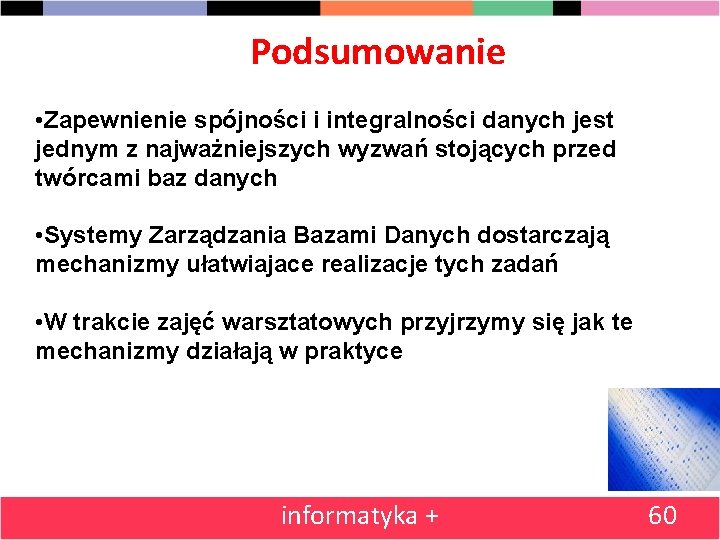 Podsumowanie

•Zapewnienie spójności i integralności danych jest jednym z najważniejszych wyzwań stojących przed twórcami baz danych

•Systemy Zarządzania Bazami Danych dostarczają mechanizmy ułatwiajace realizacje tych zadań

•W trakcie zajęć warsztatowych przyjrzymy się jak te mechanizmy działają w praktyce

informatyka +

60